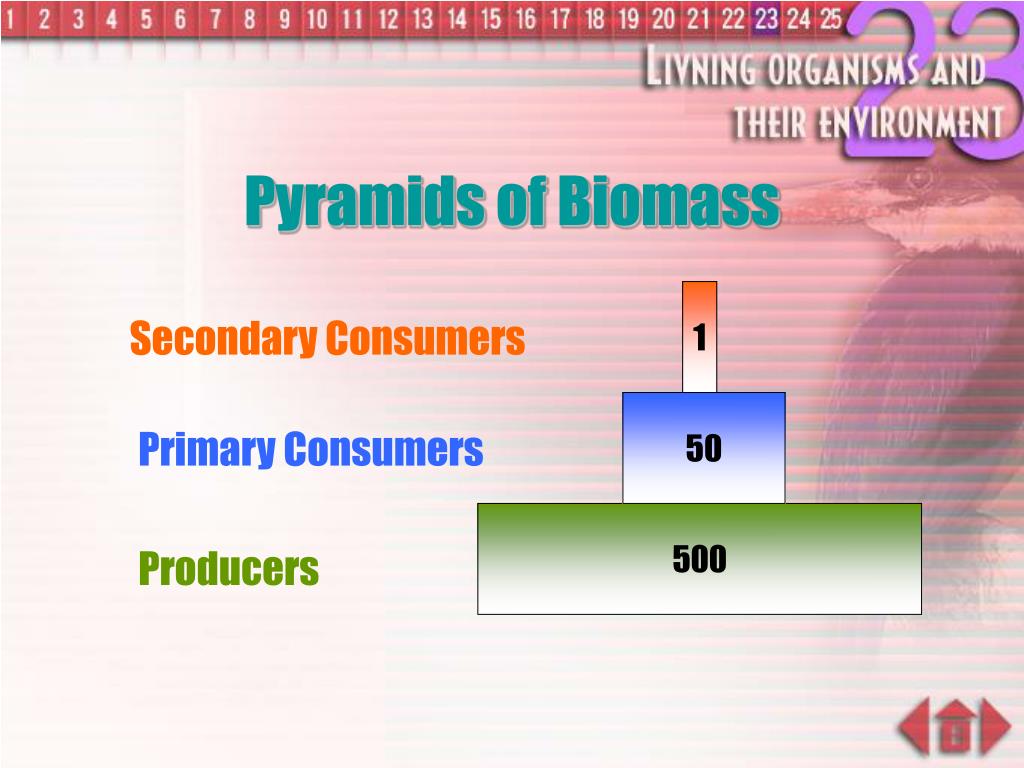 1 2 3 4 5 6 7 8 9 10 11 12 13 14 15 16 17 18 19 20 21 22 23 24 25

23

LIVNING ORGANISMS AND THEIR ENVIRONMENT

Pyramids of Biomass

Secondary Consumers

1

Primary Consumers

50

Producers

500